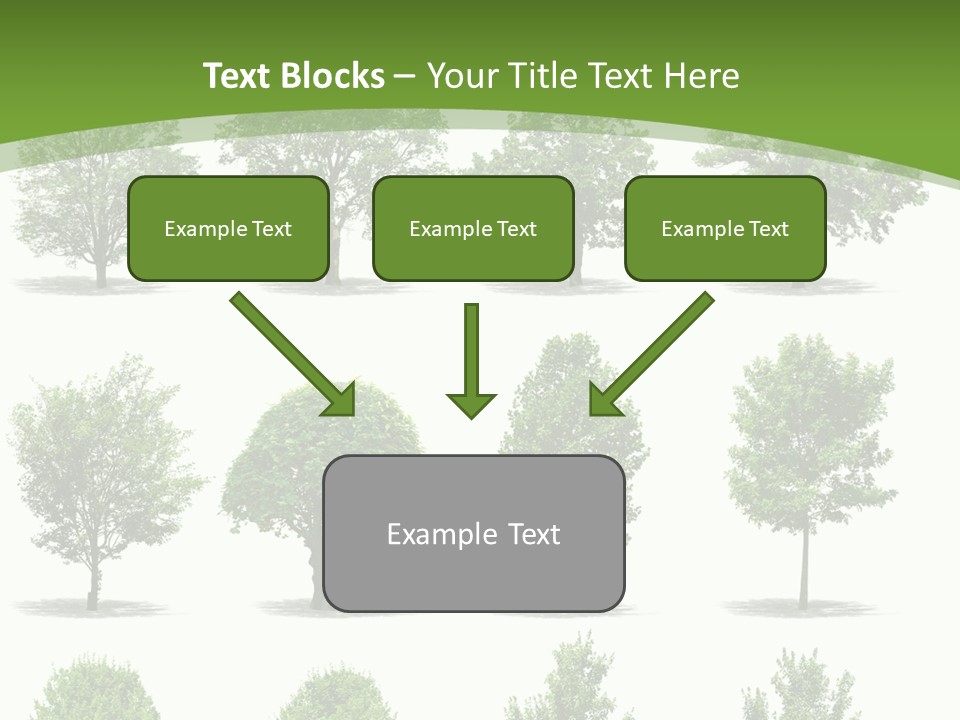 Text Blocks – Your Title Text Here

Example Text

Example Text

Example Text

Example Text